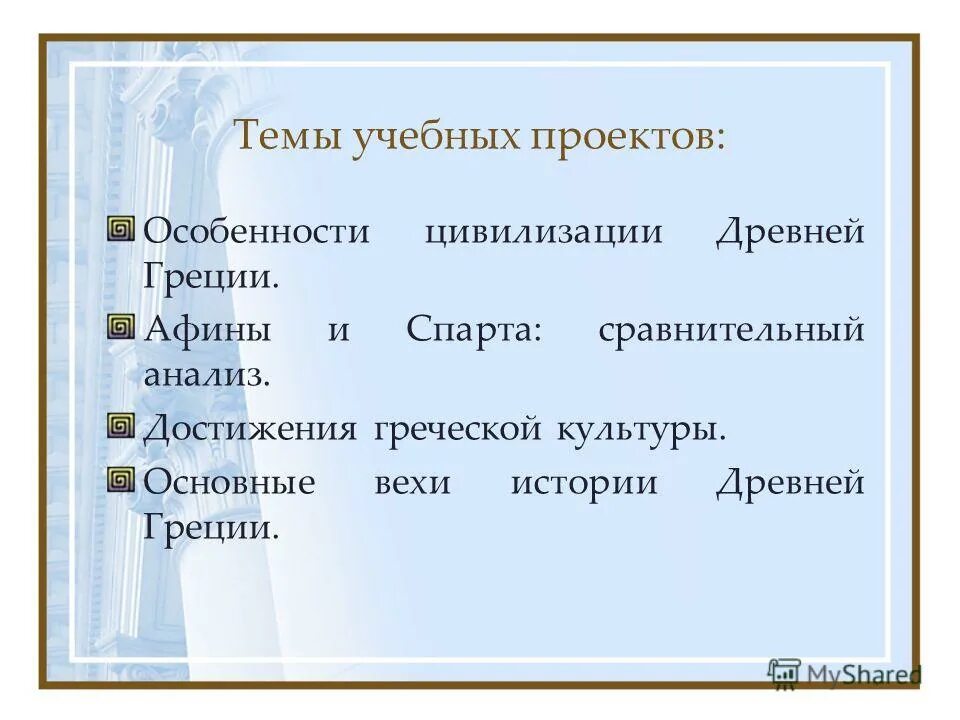 Темы учебных проектов:

Особенности цивилизации Древней Греции.

Афины и Спарта: сравнительный анализ.

Достижения греческой культуры.

Основные вехи истории Древней Греции.

MyShared